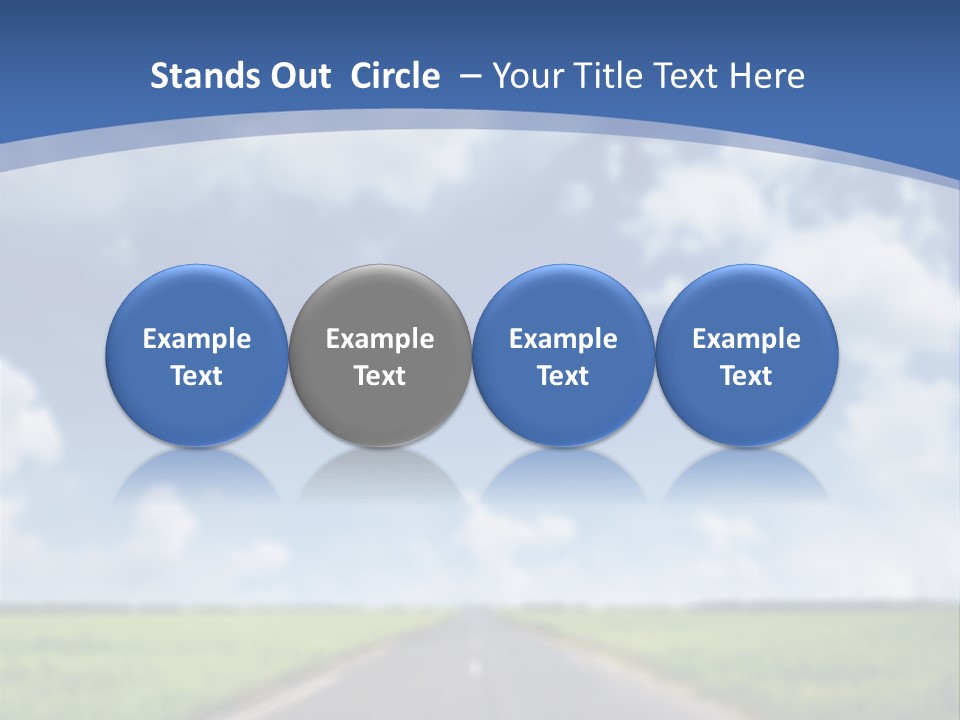 Stands Out Circle – Your Title Text Here

Example Text

Example Text

Example Text

Example Text